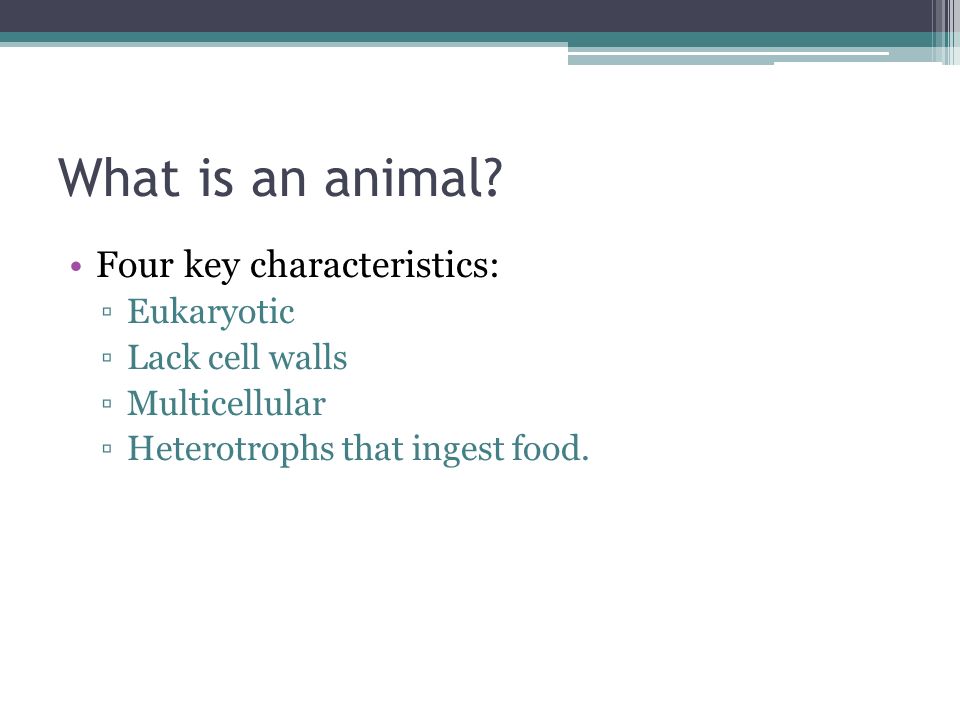 What is an animal?

• Four key characteristics:
▫ Eukaryotic
▫ Lack cell walls
▫ Multicellular
▫ Heterotrophs that ingest food.